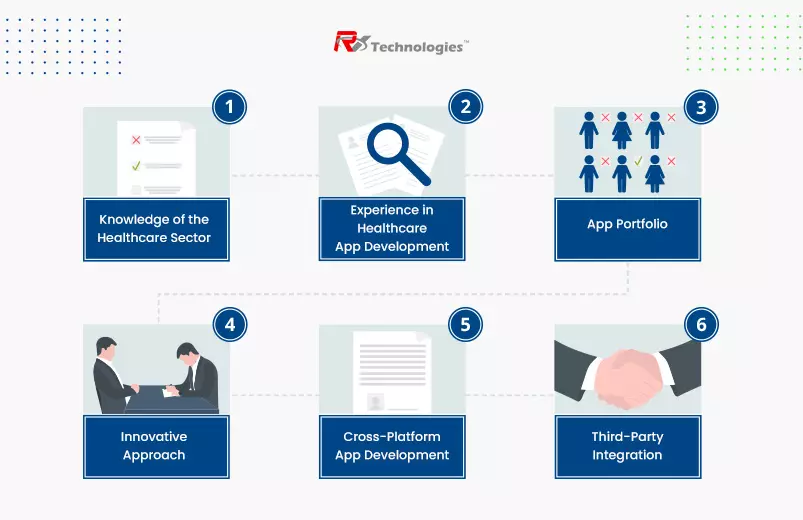 RV Technologies™

1
Knowledge of the Healthcare Sector

2
Experience in Healthcare App Development

3
App Portfolio

4
Innovative Approach

5
Cross-Platform App Development

6
Third-Party Integration